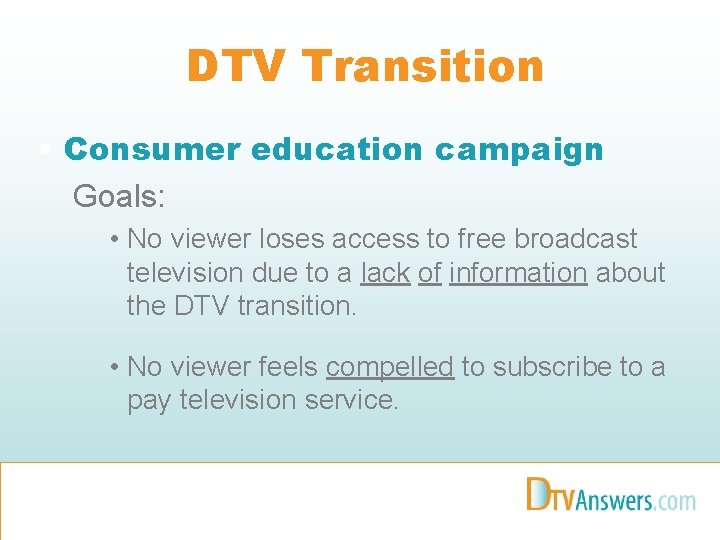 DTV Transition

• Consumer education campaign

Goals:

• No viewer loses access to free broadcast television due to a lack of information about the DTV transition.

• No viewer feels compelled to subscribe to a pay television service.

DTVAnswers.com